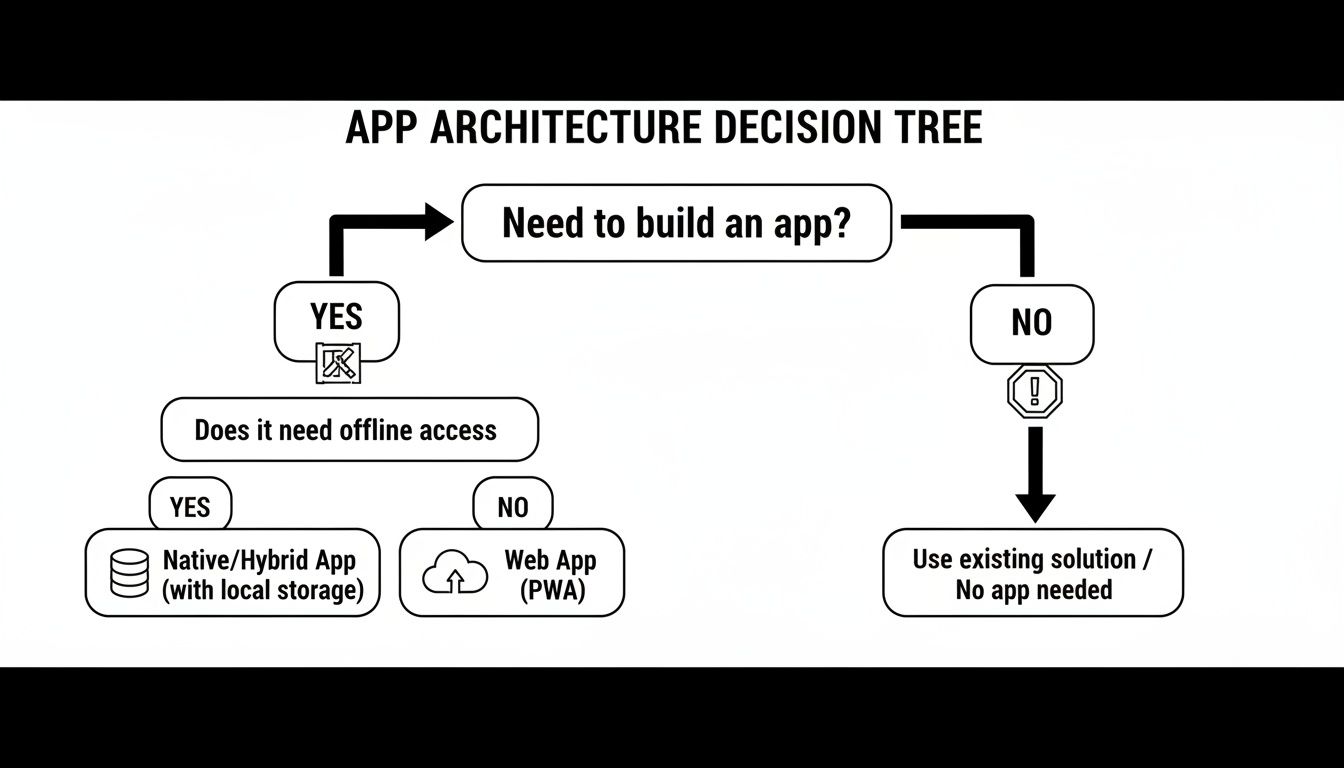 APP ARCHITECTURE DECISION TREE

Need to build an app?

YES

NO

Does it need offline access

YES

NO

Native/Hybrid App (with local storage)

Web App (PWA)

Use existing solution / No app needed